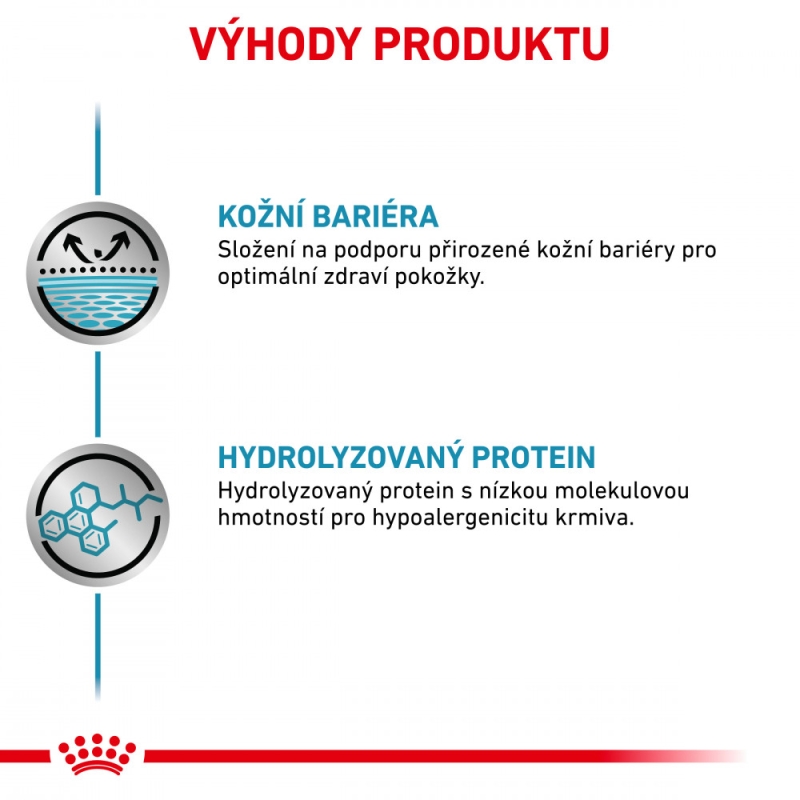 VÝHODY PRODUKTU

KOŽNÍ BARIÉRA
Složení na podporu přirozené kožní bariéry pro optimální zdraví pokožky.

HYDROLYZOVANÝ PROTEIN
Hydrolyzovaný protein s nízkou molekulovou hmotností pro hypoalergenicitu krmiva.